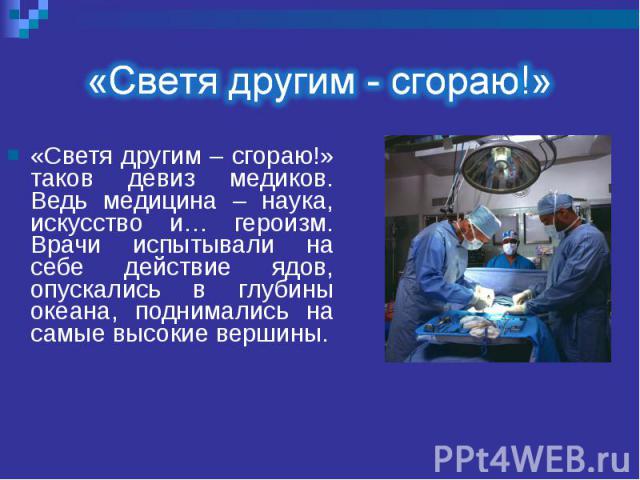 «Светя другим - сгораю!»

«Светя другим – сгораю!» таков девиз медиков. Ведь медицина – наука, искусство и… героизм. Врачи испытывали на себе действие ядов, опускались в глубины океана, поднимались на самые высокие вершины.

PPt4WEB.ru